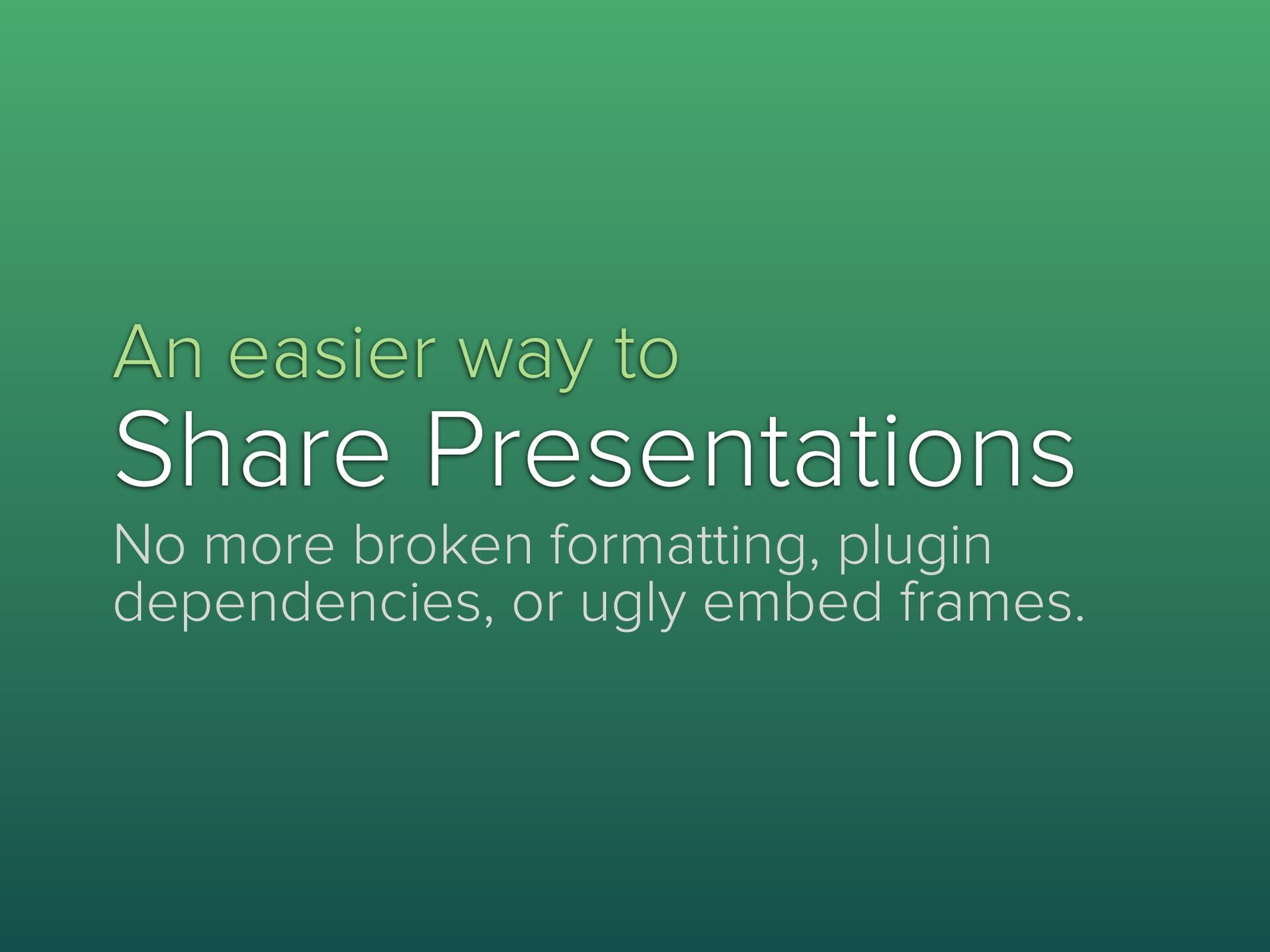 An easier way to
Share Presentations
No more broken formatting, plugin dependencies, or ugly embed frames.